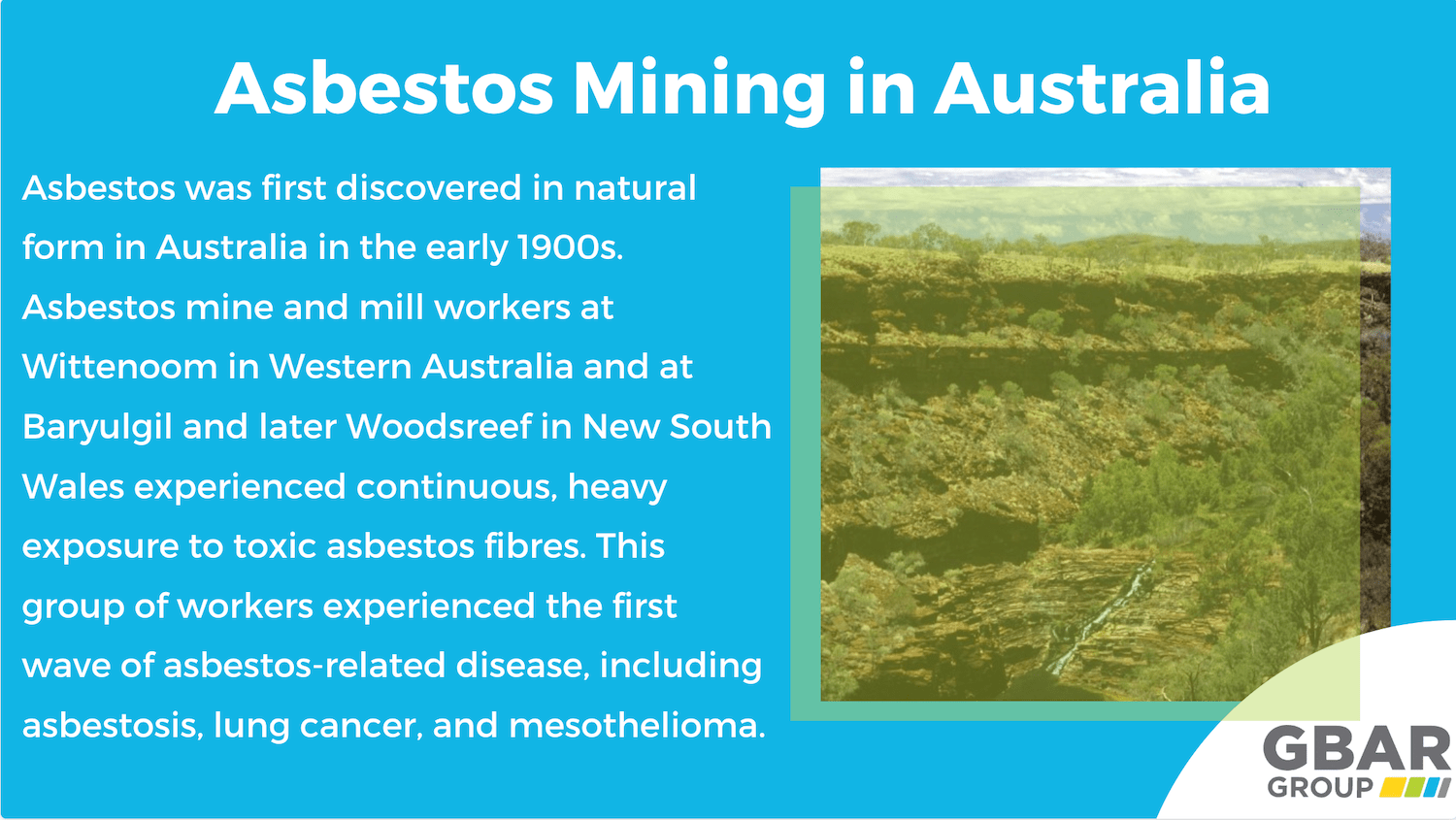 Asbestos Mining in Australia

Asbestos was first discovered in natural form in Australia in the early 1900s. Asbestos mine and mill workers at Wittenoom in Western Australia and at Baryulgil and later Woodsreef in New South Wales experienced continuous, heavy exposure to toxic asbestos fibres. This group of workers experienced the first wave of asbestos-related disease, including asbestosis, lung cancer, and mesothelioma.

GBAR GROUP